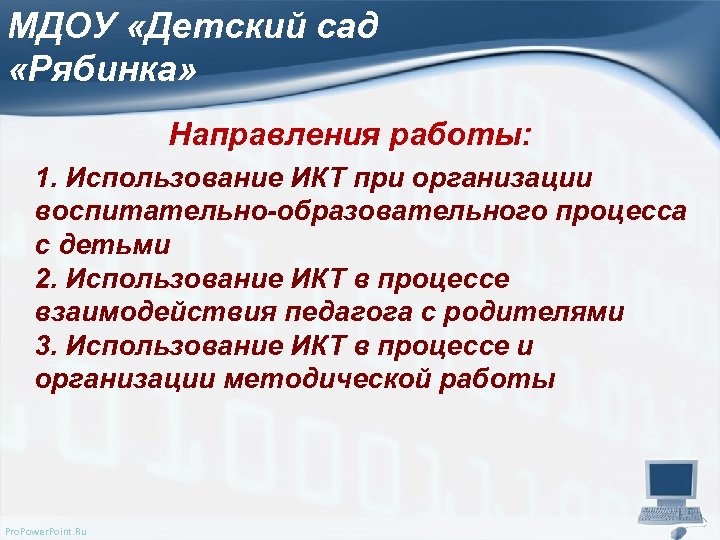 МДОУ «Детский сад «Рябинка»

Направления работы:

1. Использование ИКТ при организации воспитательно-образовательного процесса с детьми
2. Использование ИКТ в процессе взаимодействия педагога с родителями
3. Использование ИКТ в процессе и организации методической работы

ProPowerPoint.Ru